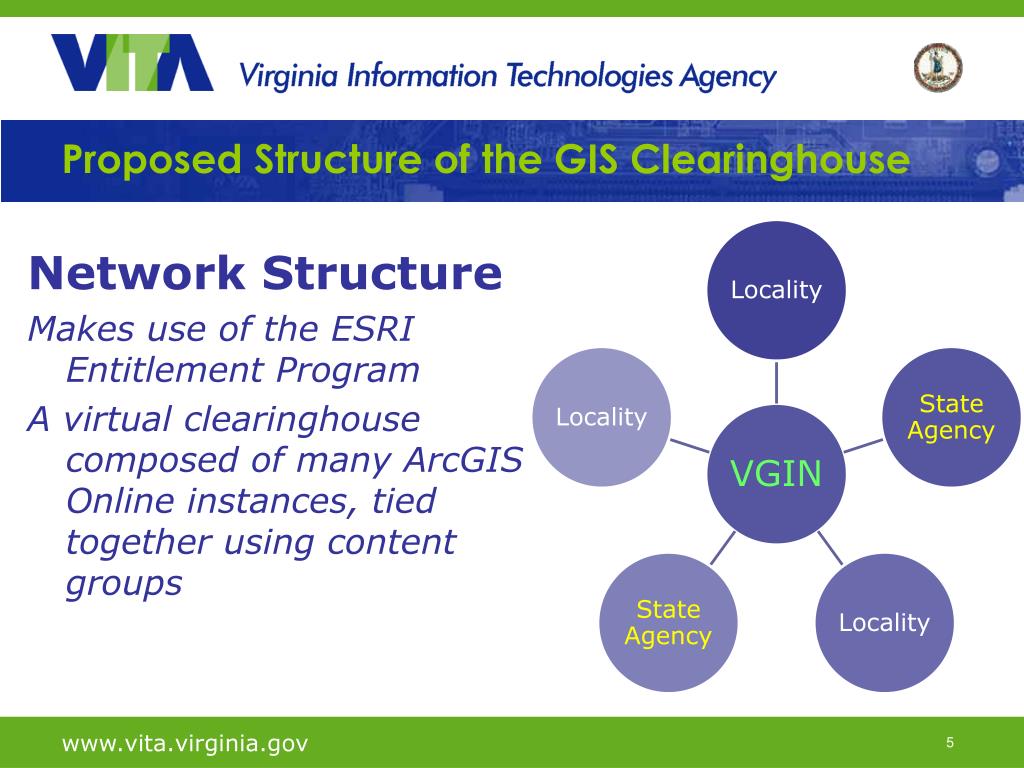 VITA Virginia Information Technologies Agency

Proposed Structure of the GIS Clearinghouse

Network Structure

Makes use of the ESRI Entitlement Program

A virtual clearinghouse composed of many ArcGIS Online instances, tied together using content groups

Locality

Locality

State Agency

VGIN

State Agency

Locality

www.vita.virginia.gov

5